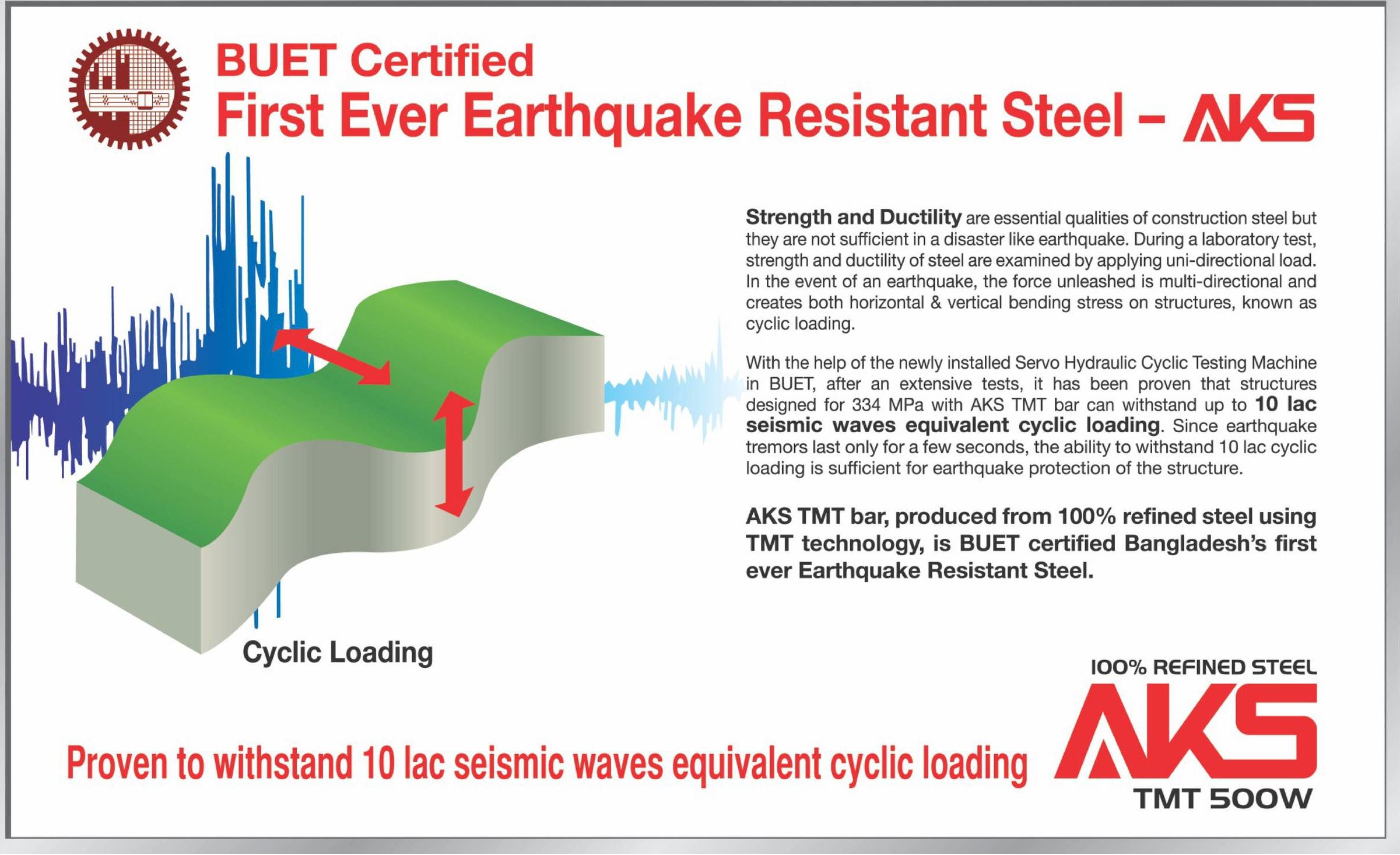 BUET Certified
First Ever Earthquake Resistant Steel – AKS

Strength and Ductility are essential qualities of construction steel but they are not sufficient in a disaster like earthquake. During a laboratory test, strength and ductility of steel are examined by applying uni-directional load. In the event of an earthquake, the force unleashed is multi-directional and creates both horizontal & vertical bending stress on structures, known as cyclic loading.

With the help of the newly installed Servo Hydraulic Cyclic Testing Machine in BUET, after an extensive tests, it has been proven that structures designed for 334 MPa with AKS TMT bar can withstand up to 10 lac seismic waves equivalent cyclic loading. Since earthquake tremors last only for a few seconds, the ability to withstand 10 lac cyclic loading is sufficient for earthquake protection of the structure.

AKS TMT bar, produced from 100% refined steel using TMT technology, is BUET certified Bangladesh's first ever Earthquake Resistant Steel.

Cyclic Loading

100% REFINED STEEL
AKS
TMT 500W

Proven to withstand 10 lac seismic waves equivalent cyclic loading